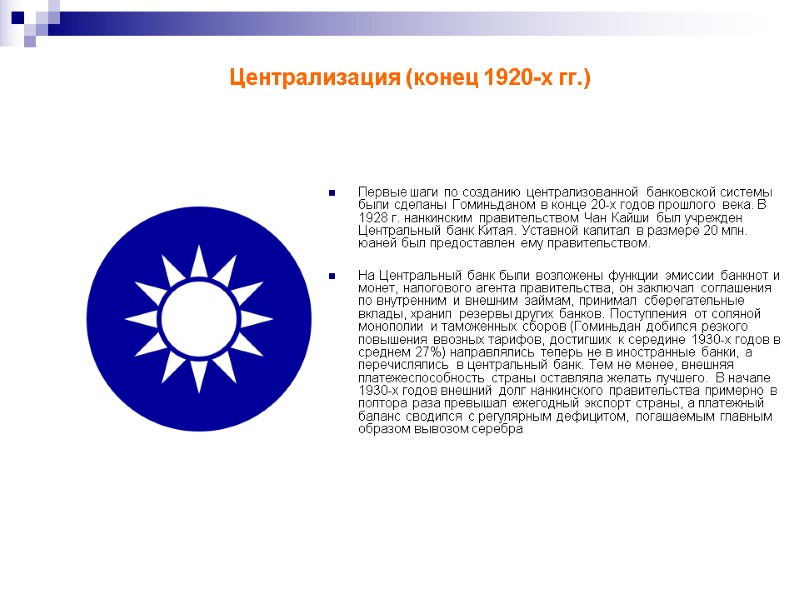 Централизация (конец 1920-х гг.)

Первые шаги по созданию централизованной банковской системы были сделаны Гоминьданом в конце 20-х годов прошлого века. В 1928 г. нанкинским правительством Чан Кайши был учрежден Центральный банк Китая. Уставной капитал в размере 20 млн. юаней был предоставлен ему правительством.

На Центральный банк были возложены функции эмиссии банкнот и монет, налогового агента правительства, он заключал соглашения по внутренним и внешним займам, принимал сберегательные вклады, хранил резервы других банков. Поступления от соляной монополии и таможенных сборов (Гоминьдан добился резкого повышения ввозных тарифов, достигших к середине 1930-х годов в среднем 27%) направлялись теперь не в иностранные банки, а перечислялись в центральный банк. Тем не менее, внешняя платежеспособность страны оставляла желать лучшего. В начале 1930-х годов внешний долг нанкинского правительства примерно в полтора раза превышал ежегодный экспорт страны, а платежный баланс сводился с регулярным дефицитом, погашаемым главным образом вывозом серебра